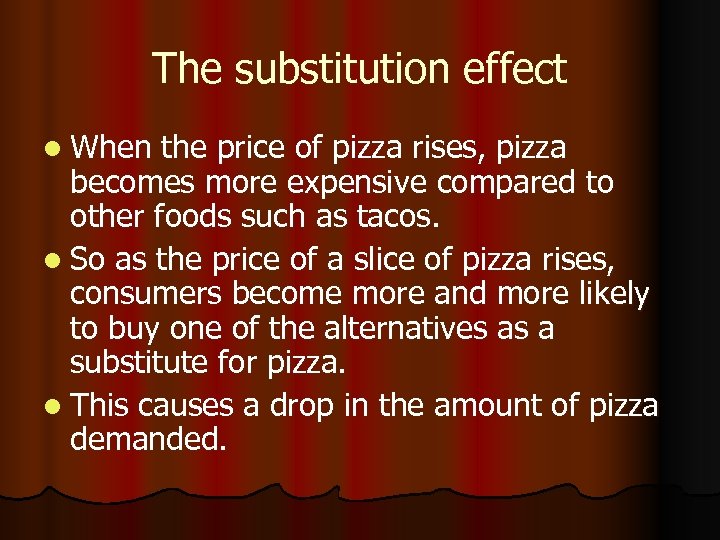 The substitution effect

- When the price of pizza rises, pizza becomes more expensive compared to other foods such as tacos.
- So as the price of a slice of pizza rises, consumers become more and more likely to buy one of the alternatives as a substitute for pizza.
- This causes a drop in the amount of pizza demanded.